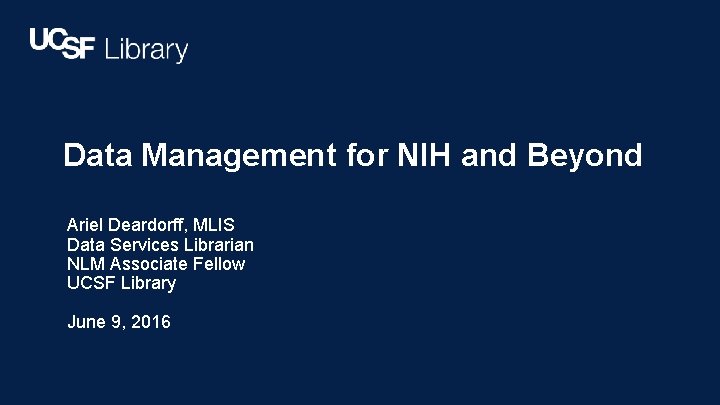 UCSF Library

Data Management for NIH and Beyond

Ariel Deardorff, MLIS
Data Services Librarian
NLM Associate Fellow
UCSF Library

June 9, 2016